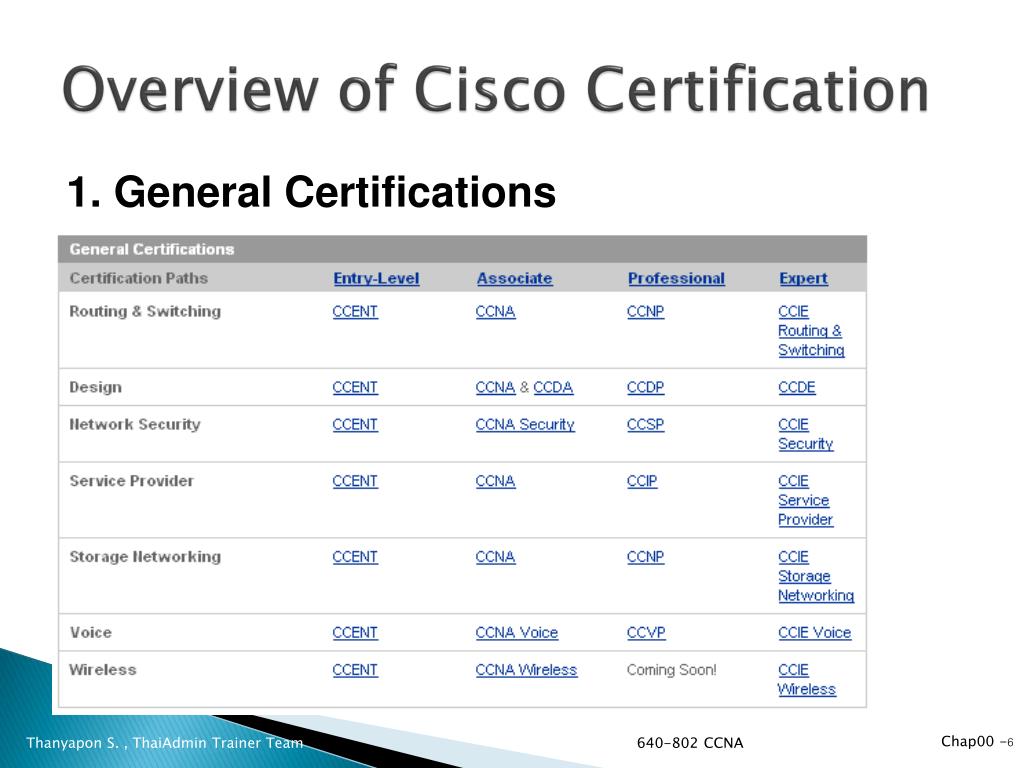 Overview of Cisco Certification

1. General Certifications

General Certifications

| Certification Paths | Entry-Level | Associate | Professional | Expert |
|---|---|---|---|---|
| Routing & Switching | CCENT | CCNA | CCNP | CCIE Routing & Switching |
| Design | CCENT | CCNA & CCDA | CCDP | CCDE |
| Network Security | CCENT | CCNA Security | CCSP | CCIE Security |
| Service Provider | CCENT | CCNA | CCIP | CCIE Service Provider |
| Storage Networking | CCENT | CCNA | CCNP | CCIE Storage Networking |
| Voice | CCENT | CCNA Voice | CCVP | CCIE Voice |
| Wireless | CCENT | CCNA Wireless | Coming Soon! | CCIE Wireless |

Thanyapon S. , ThaiAdmin Trainer Team

640-802 CCNA

Chap00 -6